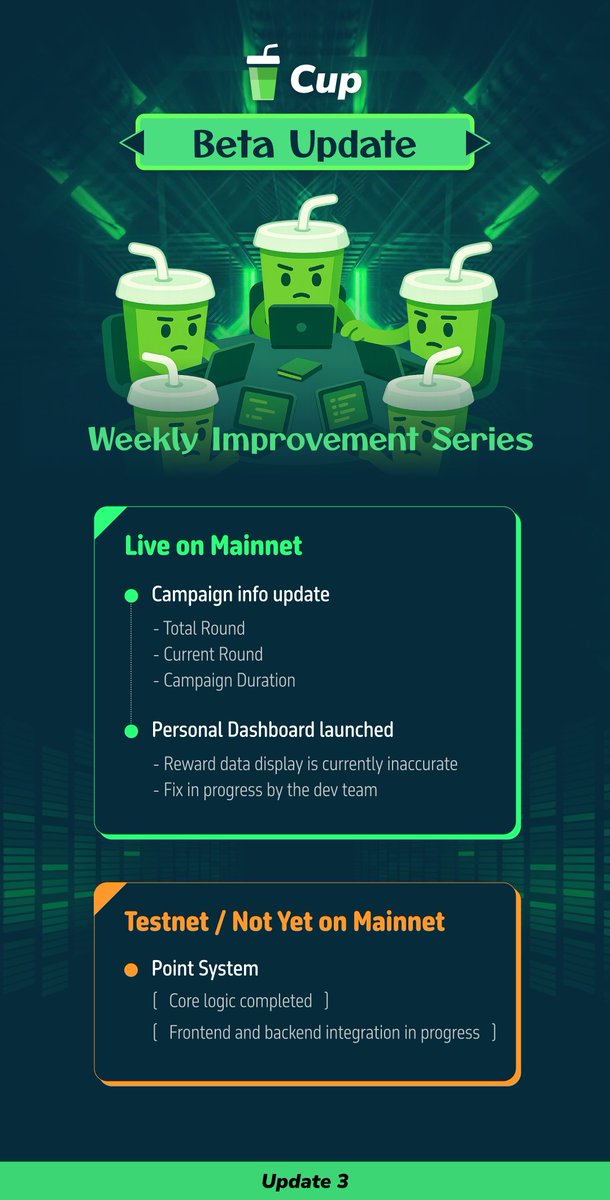 Cup

Beta Update

Weekly Improvement Series

Live on Mainnet

Campaign info update

- Total Round
- Current Round
- Campaign Duration

Personal Dashboard launched

- Reward data display is currently inaccurate
- Fix in progress by the dev team

Testnet / Not Yet on Mainnet

Point System

[ Core logic completed ]

[ Frontend and backend integration in progress ]

Update 3